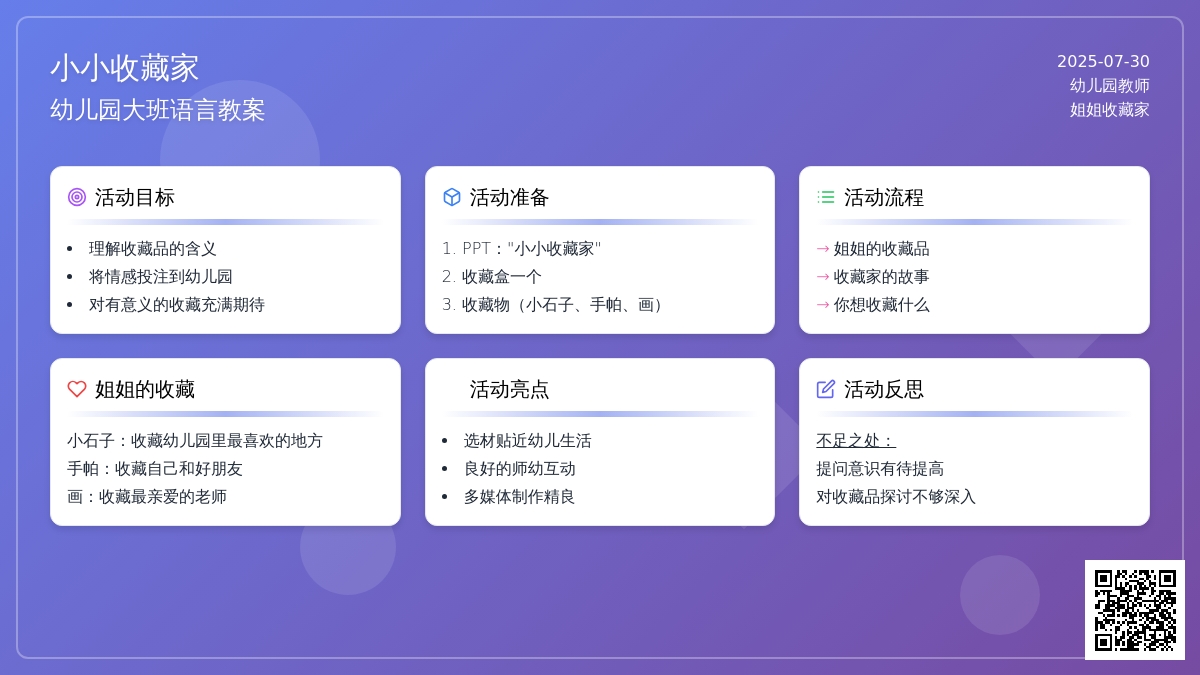 小小收藏家
幼儿园大班语言教案

2025-07-30
幼儿园教师
姐姐收藏家

活动目标

- 理解收藏品的含义
- 将情感投注到幼儿园
- 对有意义的收藏充满期待

活动准备

1. PPT："小小收藏家"
2. 收藏盒一个
3. 收藏物（小石子、手帕、画）

活动流程

→ 姐姐的收藏品
→ 收藏家的故事
→ 你想收藏什么

姐姐的收藏

小石子：收藏幼儿园里最喜欢的地方
手帕：收藏自己和好朋友
画：收藏最亲爱的老师

活动亮点

- 选材贴近幼儿生活
- 良好的师幼互动
- 多媒体制作精良

活动反思

不足之处：
提问意识有待提高
对收藏品探讨不够深入